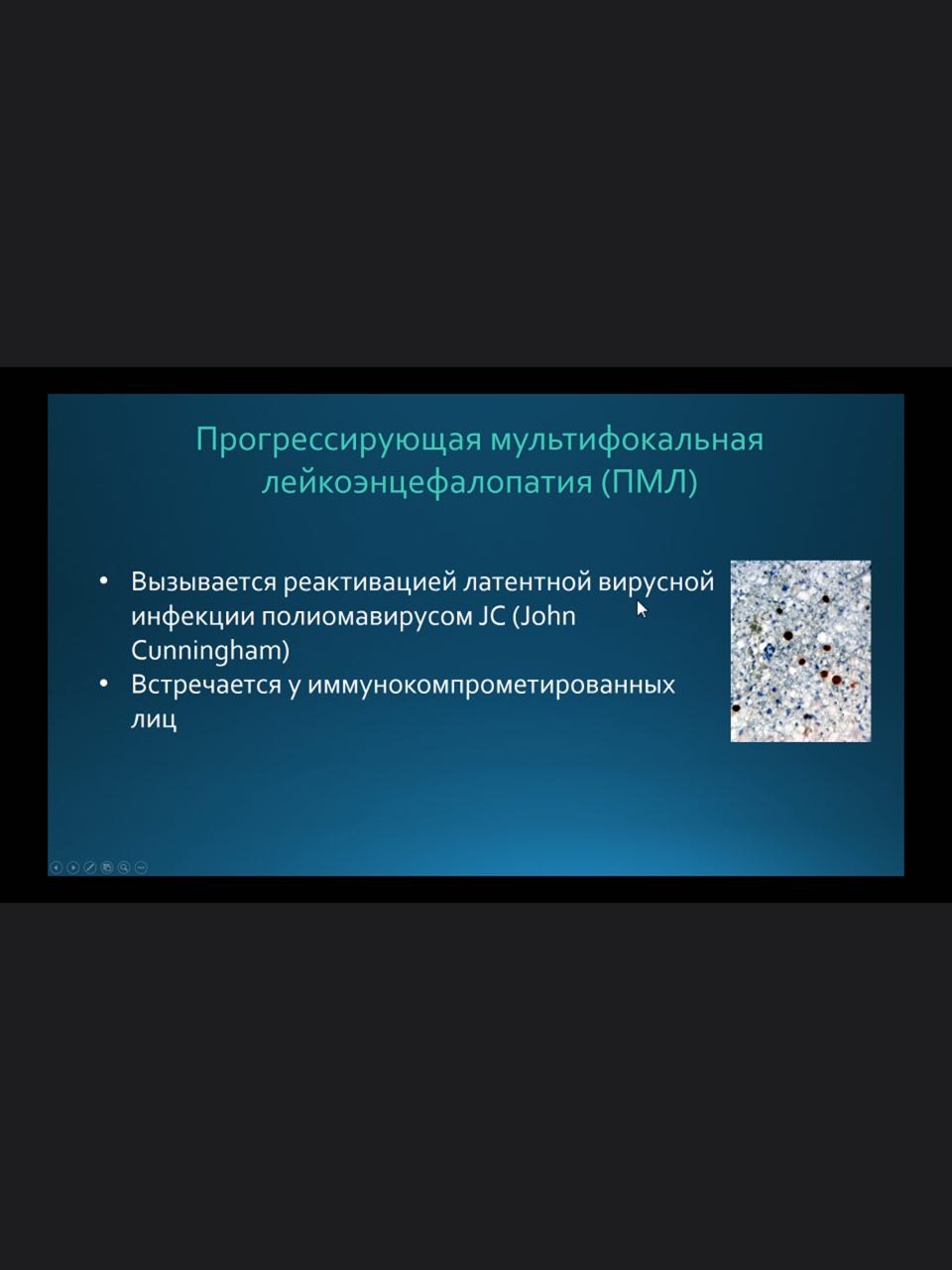 Прогрессирующая мультифокальная лейкоэнцефалопатия (ПМЛ)

• Вызывается реактивацией латентной вирусной инфекции полиомавирусом JC (John Cunningham)
• Встречается у иммунокомпрометированных лиц